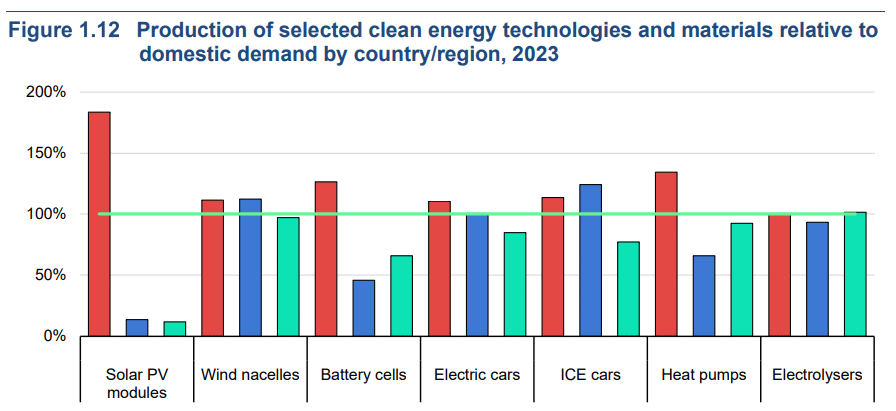 Figure 1.12 Production of selected clean energy technologies and materials relative to domestic demand by country/region, 2023

200%
150%
100%
50%
0%

Solar PV modules
Wind nacelles
Battery cells
Electric cars
ICE cars
Heat pumps
Electrolysers